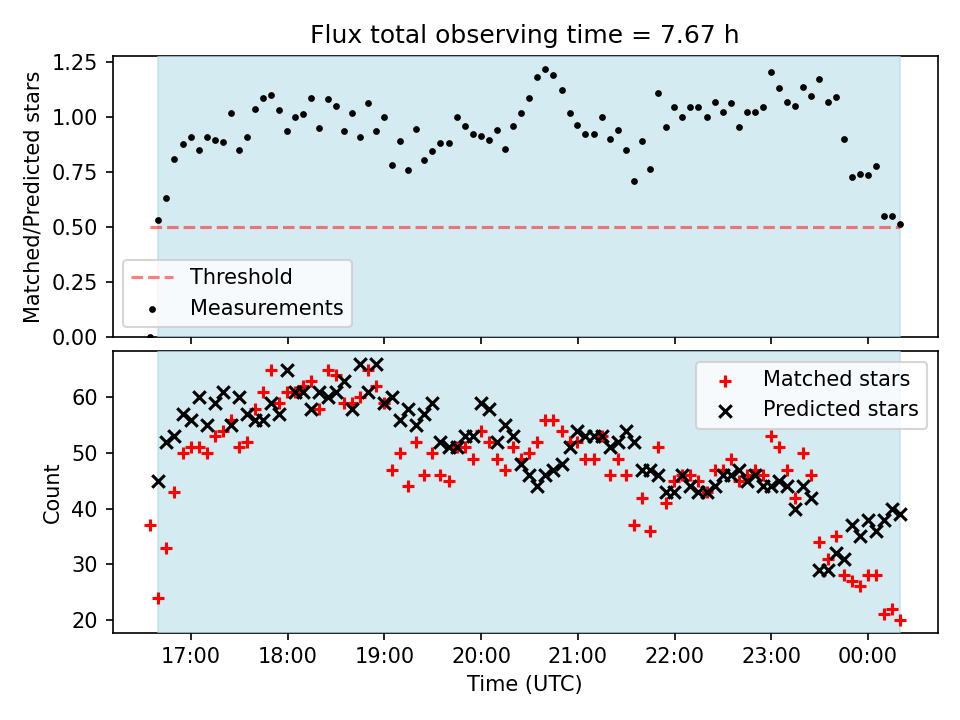 Flux total observing time = 7.67 h

Matched/Predicted stars

1.25
1.00
0.75
0.50
0.25
0.00

Threshold
Measurements

Count

60
50
40
30
20

Matched stars
Predicted stars

17:00 18:00 19:00 20:00 21:00 22:00 23:00 00:00

Time (UTC)